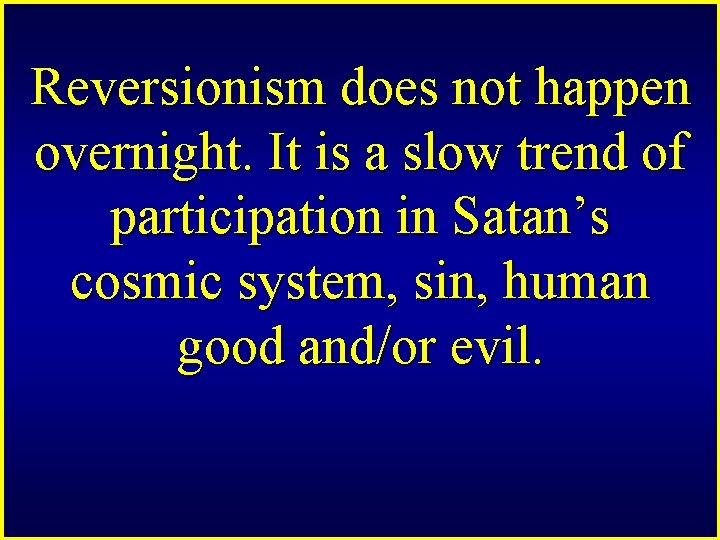 Reversionism does not happen overnight. It is a slow trend of participation in Satan’s cosmic system, sin, human good and/or evil.